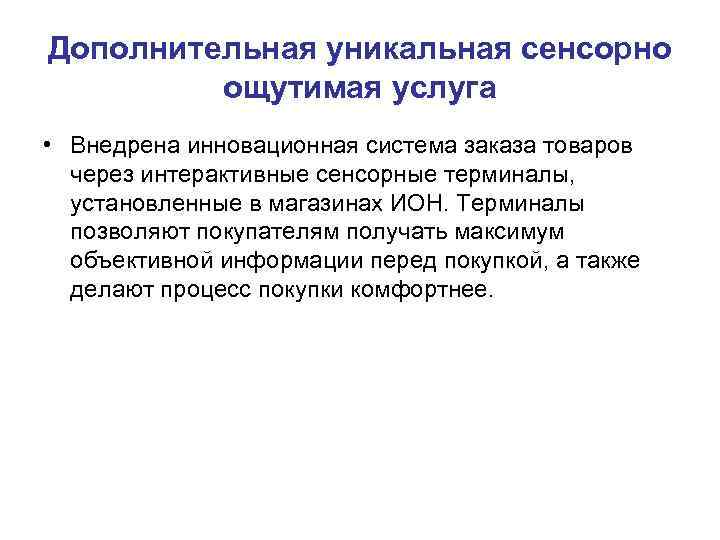 Дополнительная уникальная сенсорно ощутимая услуга

• Внедрена инновационная система заказа товаров через интерактивные сенсорные терминалы, установленные в магазинах ИОН. Терминалы позволяют покупателям получать максимум объективной информации перед покупкой, а также делают процесс покупки комфортнее.